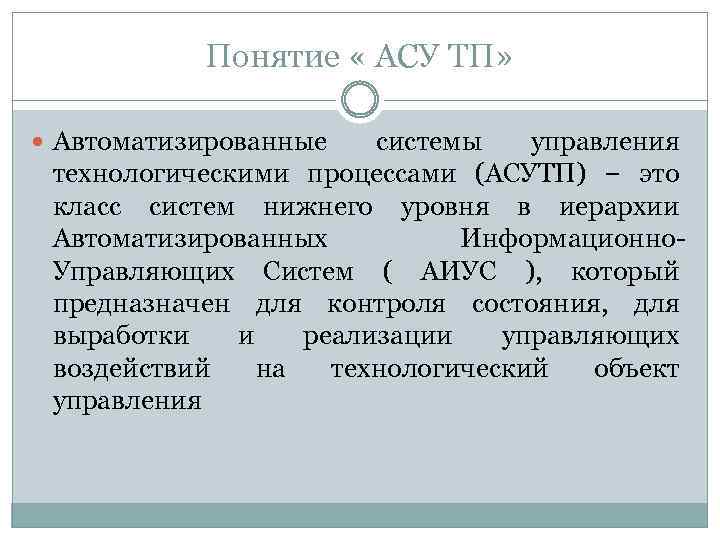 Понятие « АСУ ТП»

Автоматизированные системы управления технологическими процессами (АСУТП) – это класс систем нижнего уровня в иерархии Автоматизированных Информационно-Управляющих Систем ( АИУС ), который предназначен для контроля состояния, для выработки и реализации управляющих воздействий на технологический объект управления